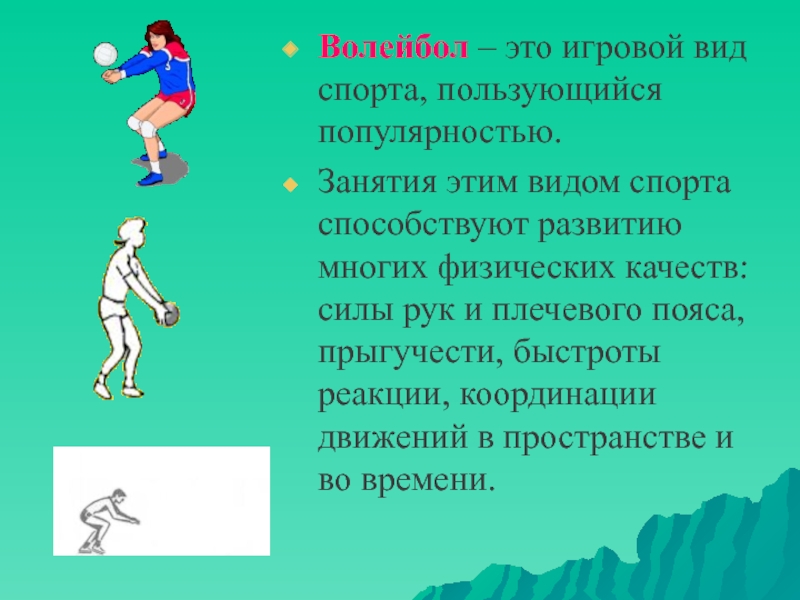 Волейбол – это игровой вид спорта, пользующийся популярностью.

Занятия этим видом спорта способствуют развитию многих физических качеств: силы рук и плечевого пояса, прыгучести, быстроты реакции, координации движений в пространстве и во времени.